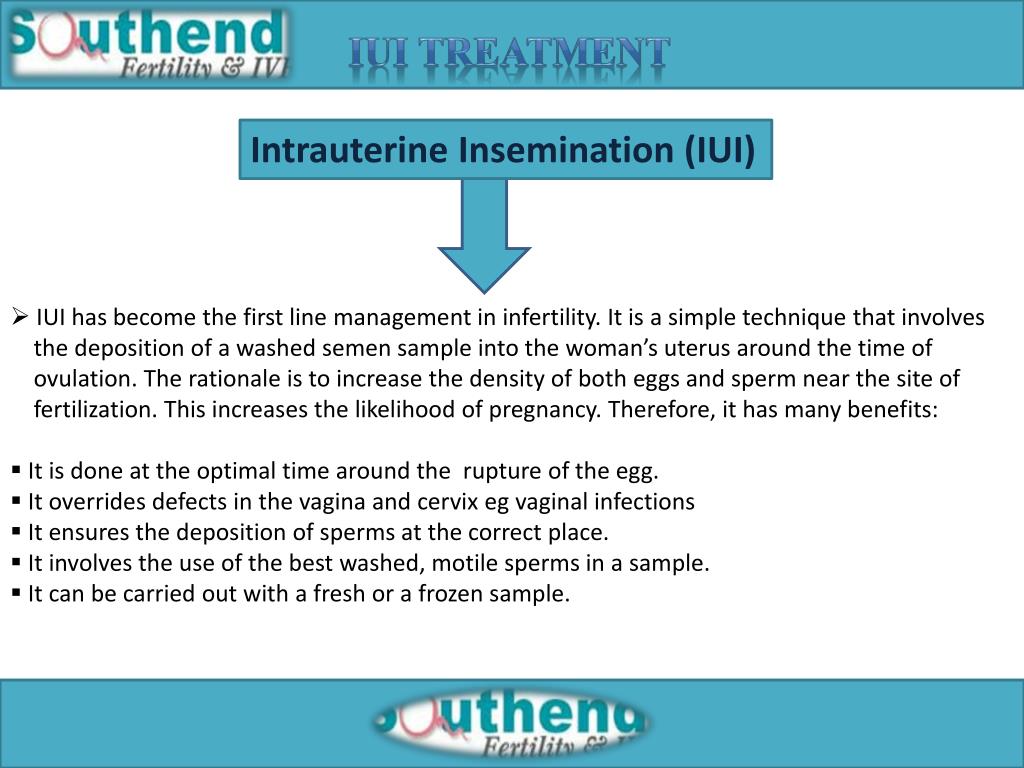 Southend
Fertility & IVF

IUI TREATMENT

Intrauterine Insemination (IUI)

➢ IUI has become the first line management in infertility. It is a simple technique that involves the deposition of a washed semen sample into the woman's uterus around the time of ovulation. The rationale is to increase the density of both eggs and sperm near the site of fertilization. This increases the likelihood of pregnancy. Therefore, it has many benefits:

▪ It is done at the optimal time around the rupture of the egg.
▪ It overrides defects in the vagina and cervix eg vaginal infections
▪ It ensures the deposition of sperms at the correct place.
▪ It involves the use of the best washed, motile sperms in a sample.
▪ It can be carried out with a fresh or a frozen sample.

Southend
Fertility & IVF